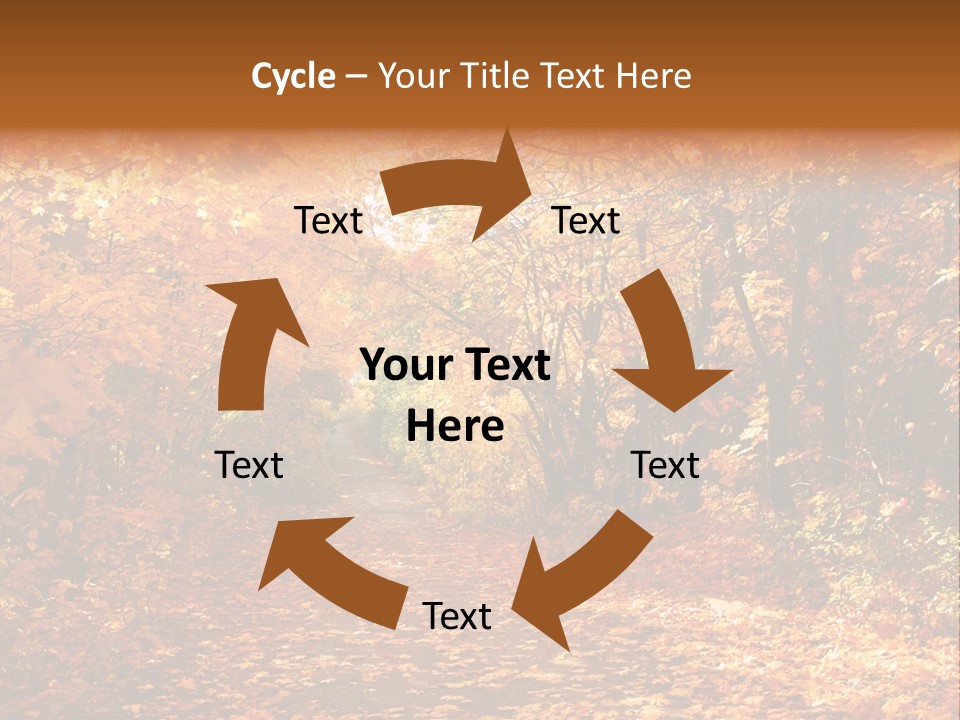 Cycle – Your Title Text Here

Text

Text

Your Text Here

Text

Text

Text